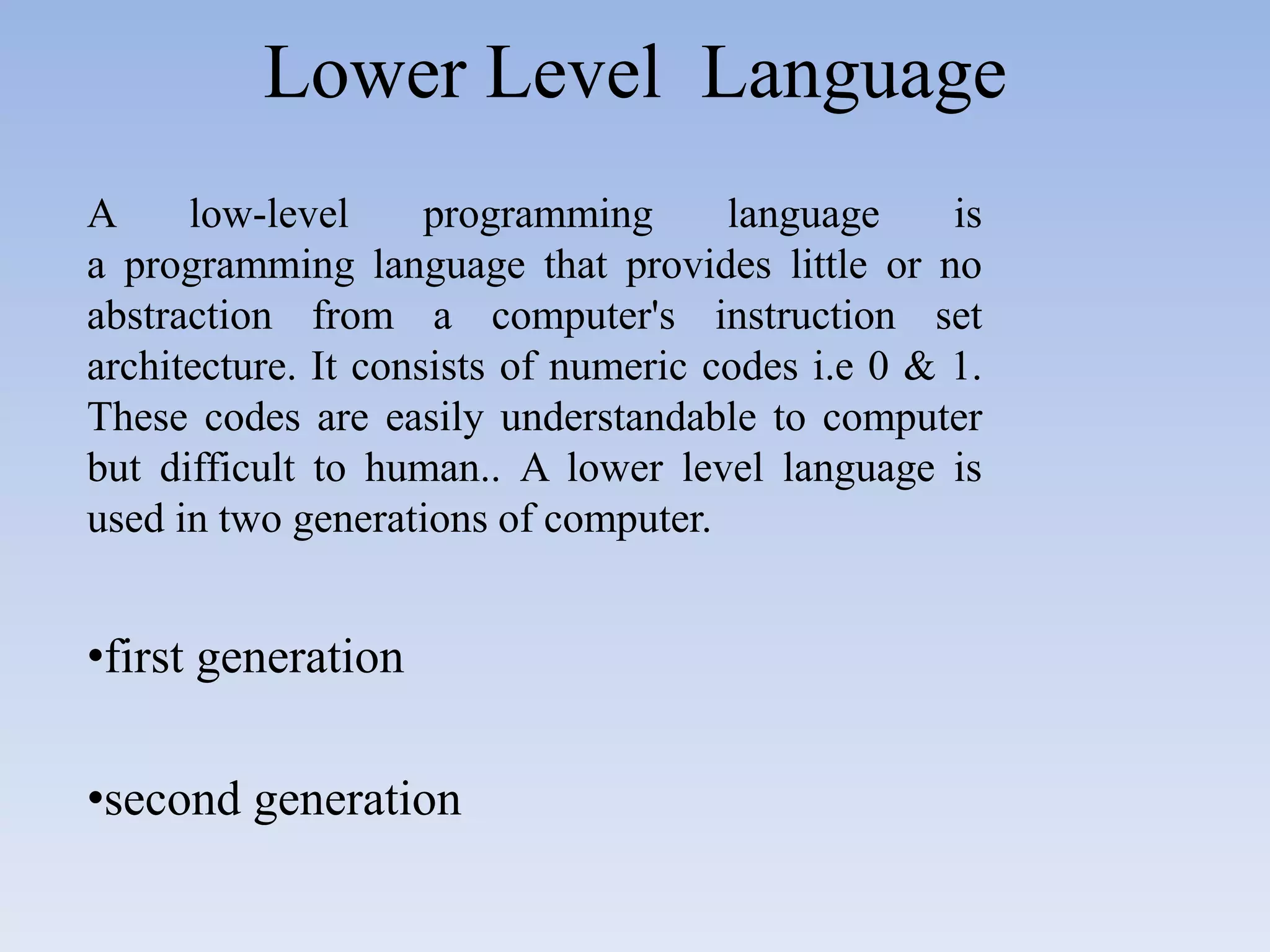 Lower Level Language

A low-level programming language is a programming language that provides little or no abstraction from a computer's instruction set architecture. It consists of numeric codes i.e 0 & 1. These codes are easily understandable to computer but difficult to human.. A lower level language is used in two generations of computer.

•first generation

•second generation